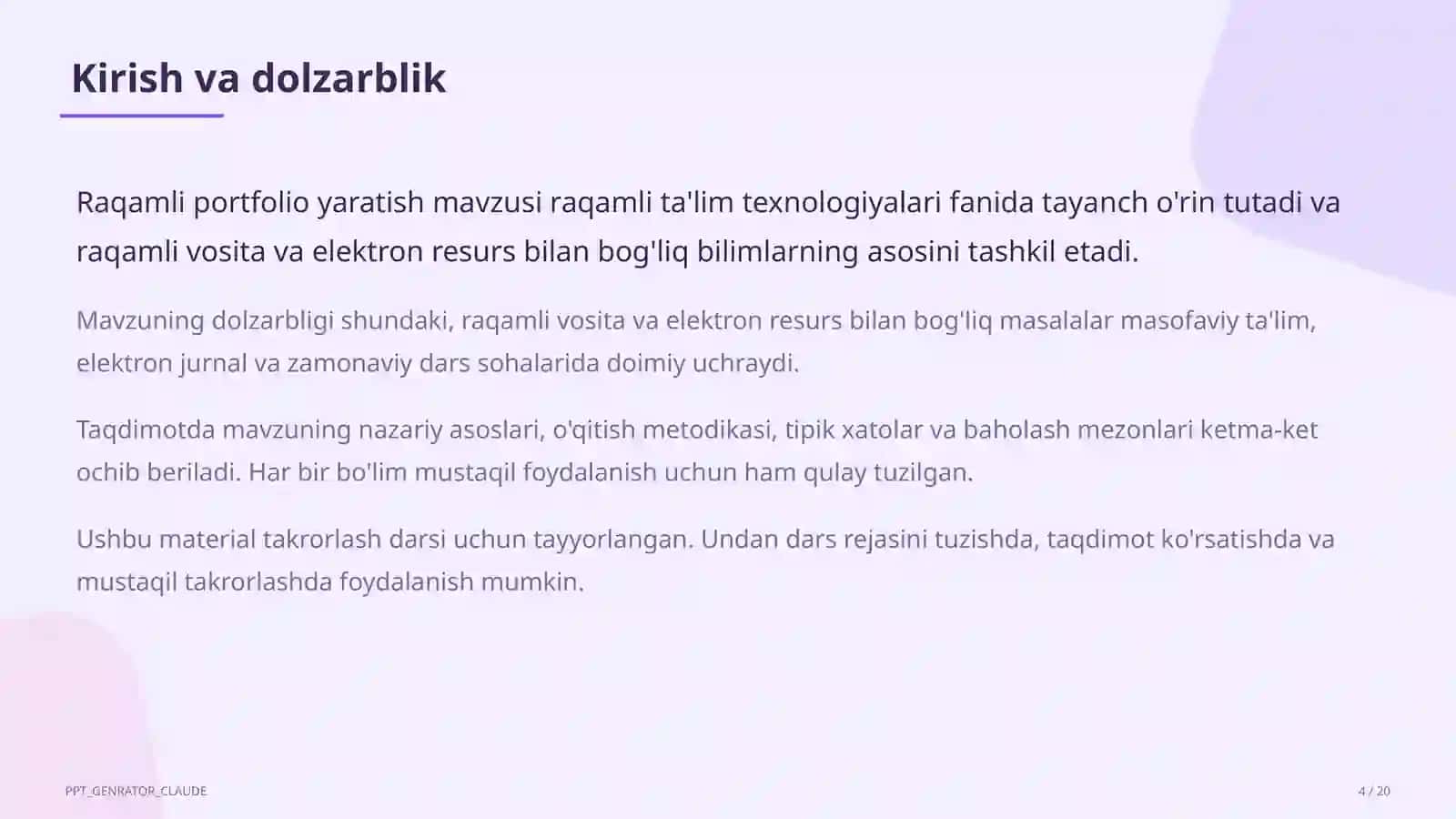 Kirish va dolzarblik

Raqamli portfolio yaratish mavzusi raqamli ta'lim texnologiyalari fanida tayanch o'rin tutadi va raqamli vosita va elektron resurs bilan bog'liq bilimlarning asosini tashkil etadi.

Mavzuning dolzarbligi shundaki, raqamli vosita va elektron resurs bilan bog'liq masalalar masofaviy ta'lim, elektron jurnal va zamonaviy dars sohalarida doimiy uchraydi.

Taqdimotda mavzuning nazariy asoslari, o'qitish metodikasi, tipik xatolar va baholash mezonlari ketma-ket ochib beriladi. Har bir bo'lim mustaqil foydalanish uchun ham qulay tuzilgan.

Ushbu material takrorlash darsi uchun tayyorlangan. Undan dars rejasini tuzishda, taqdimot ko'rsatishda va mustaqil takrorlashda foydalanish mumkin.

PPT_GENRATOR_CLAUDE

4 / 20